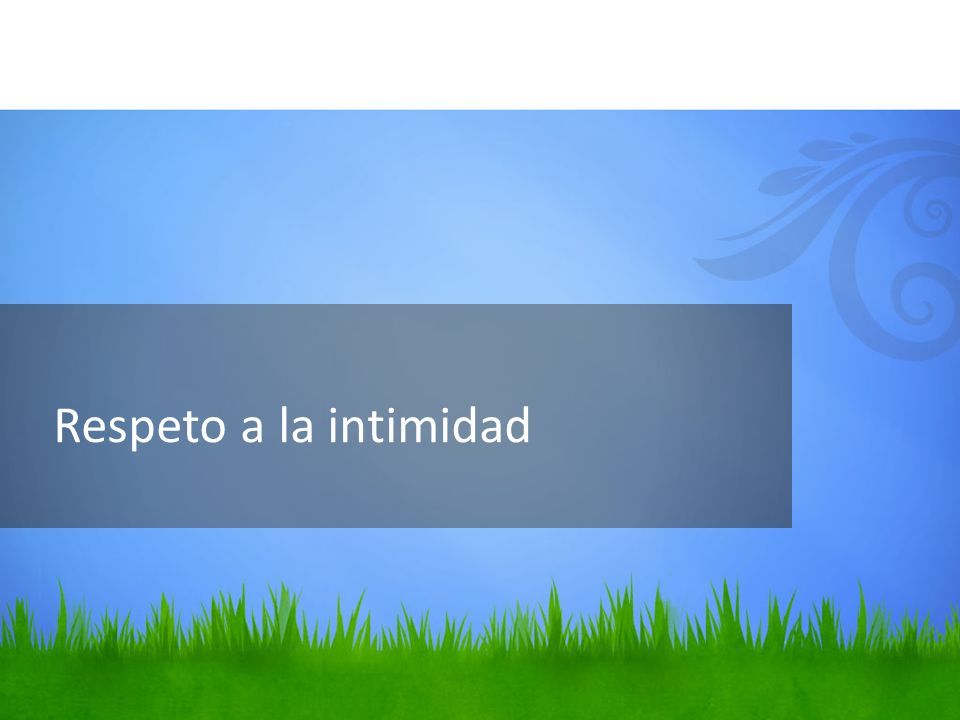 Respeto a la intimidad